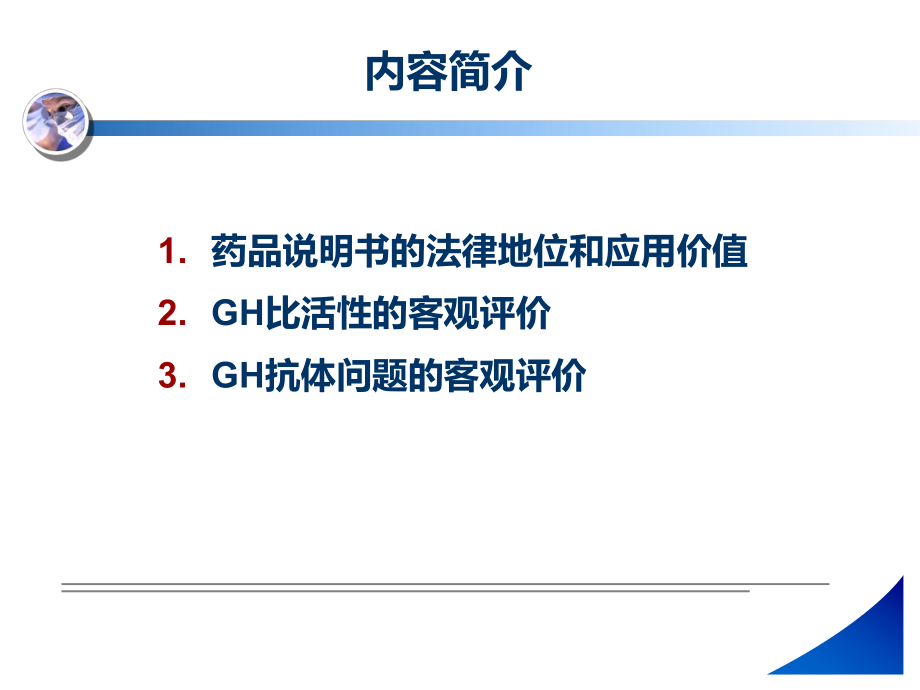 内容简介

1. 药品说明书的法律地位和应用价值
2. GH比活性的客观评价
3. GH抗体问题的客观评价